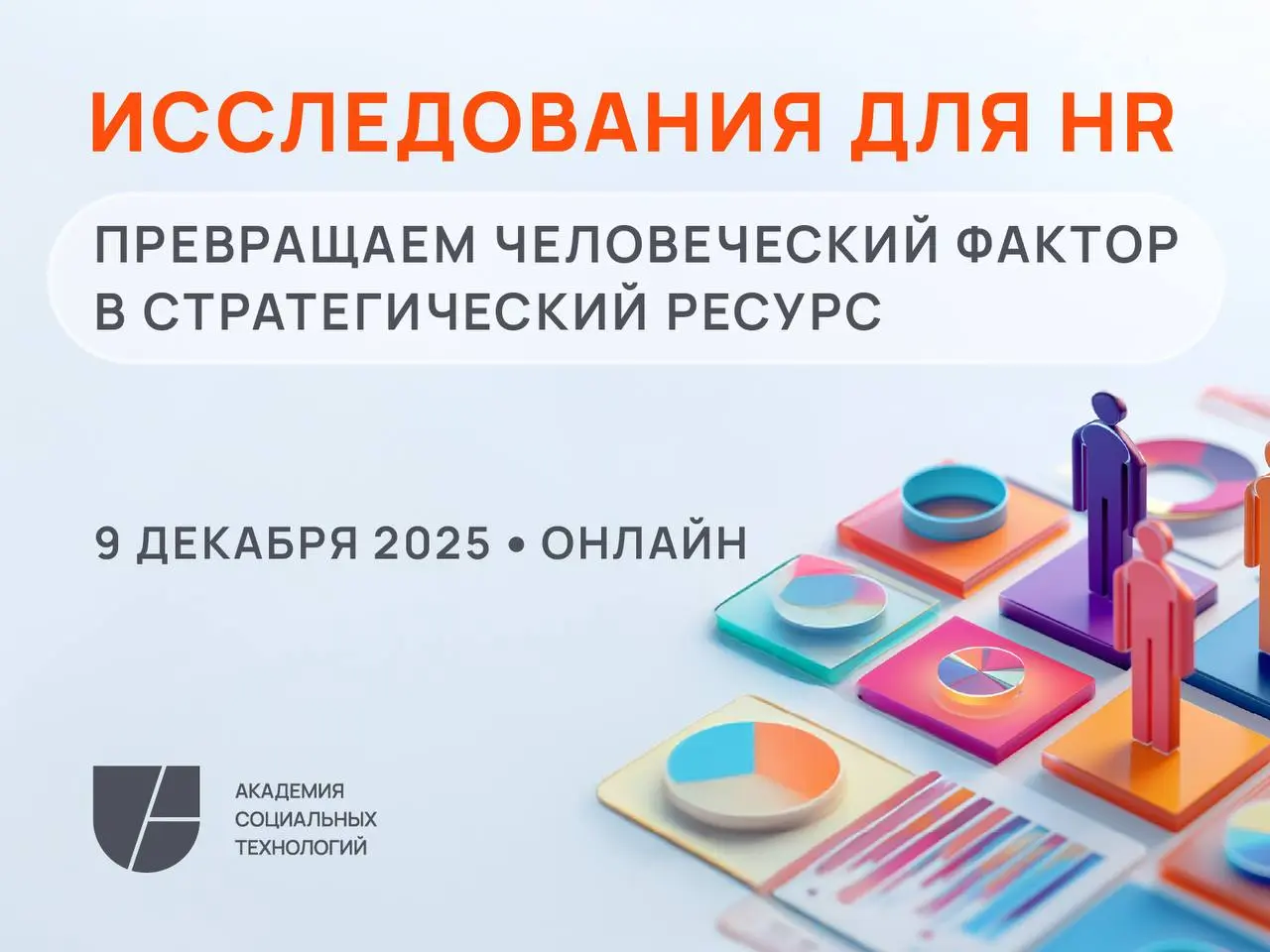 ИССЛЕДОВАНИЯ ДЛЯ HR

ПРЕВРАЩАЕМ ЧЕЛОВЕЧЕСКИЙ ФАКТОР В СТРАТЕГИЧЕСКИЙ РЕСУРС

9 ДЕКАБРЯ 2025 • ОНЛАЙН

АКАДЕМИЯ СОЦИАЛЬНЫХ ТЕХНОЛОГИЙ